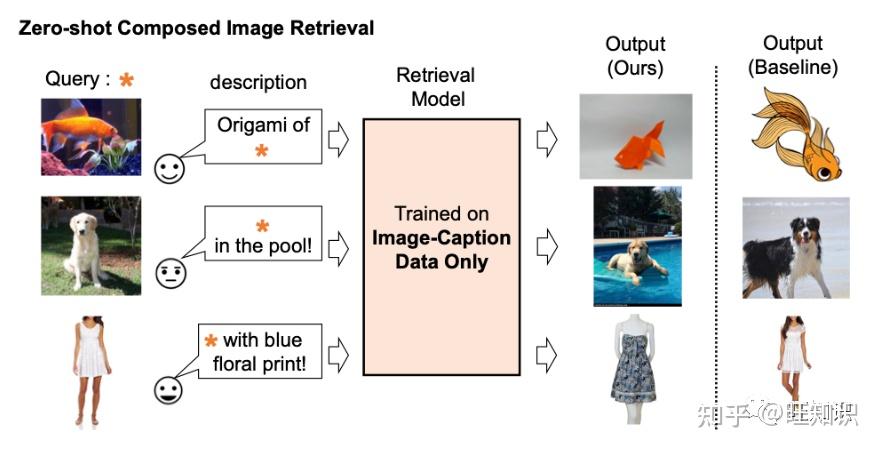 Zero-shot Composed Image Retrieval

Query : *

description

Origami of *

* in the pool!

* with blue floral print!

Retrieval Model

Trained on **Image-Caption Data Only**

Output (Ours)

Output (Baseline)

知乎 @旺知识